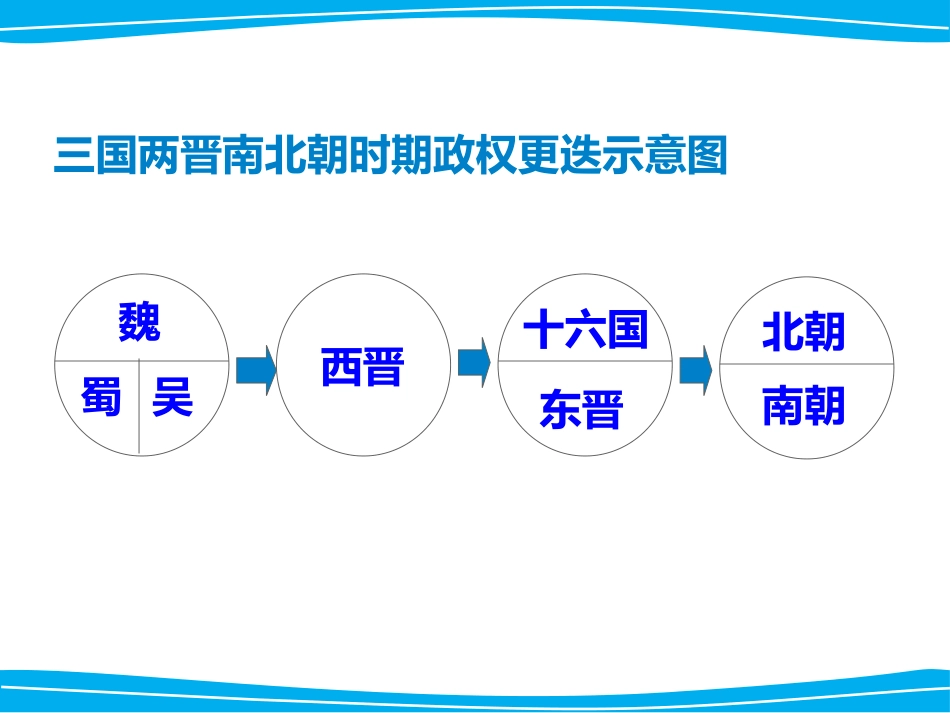 三国两晋南北朝时期政权更迭示意图

魏

蜀 吴

西晋

十六国

东晋

北朝

南朝